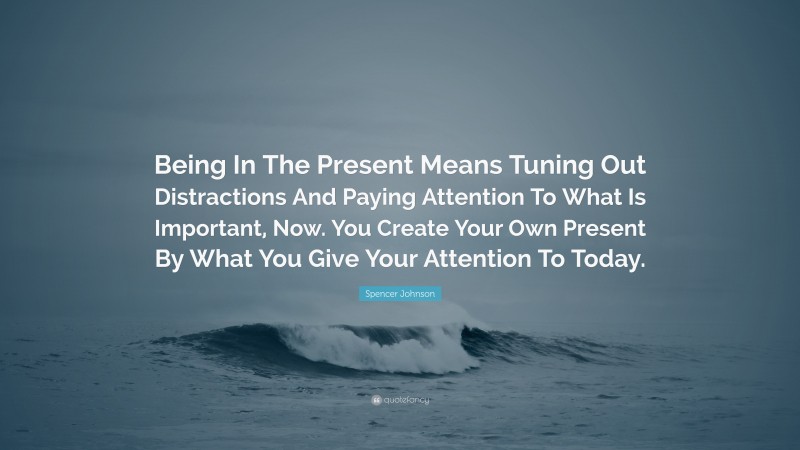 Being In The Present Means Tuning Out Distractions And Paying Attention To What Is Important, Now. You Create Your Own Present By What You Give Your Attention To Today.

Spencer Johnson

quotefancy